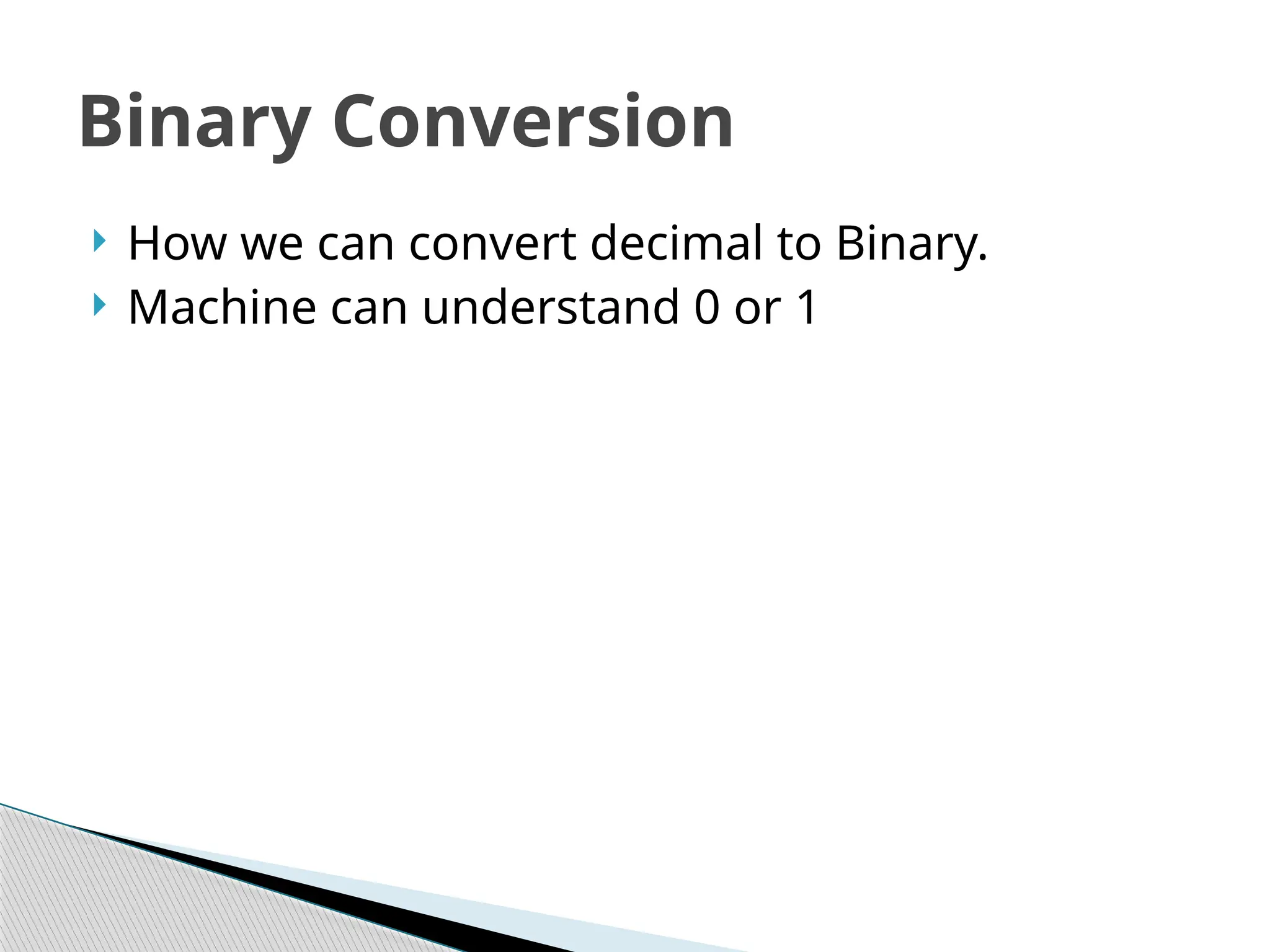 Binary Conversion

How we can convert decimal to Binary.

Machine can understand 0 or 1